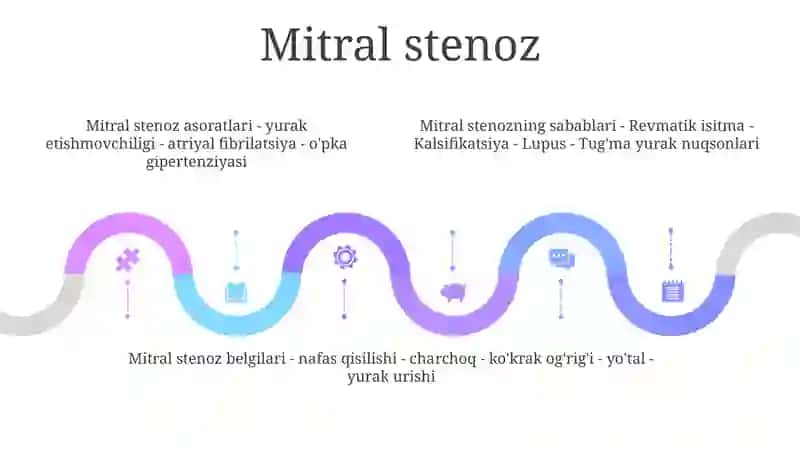 Mitral stenoz

Mitral stenoz asoratlari - yurak etishmovchiligi - atriyal fibrilatsiya - o'pka gipertenziyasi

Mitral stenozning sabablari - Revmatik isitma - Kalsifikatsiya - Lupus - Tug'ma yurak nuqsonlari

Mitral stenoz belgilari - nafas qisilishi - charchoq - ko'krak og'rig'i - yo'tal - yurak urishi